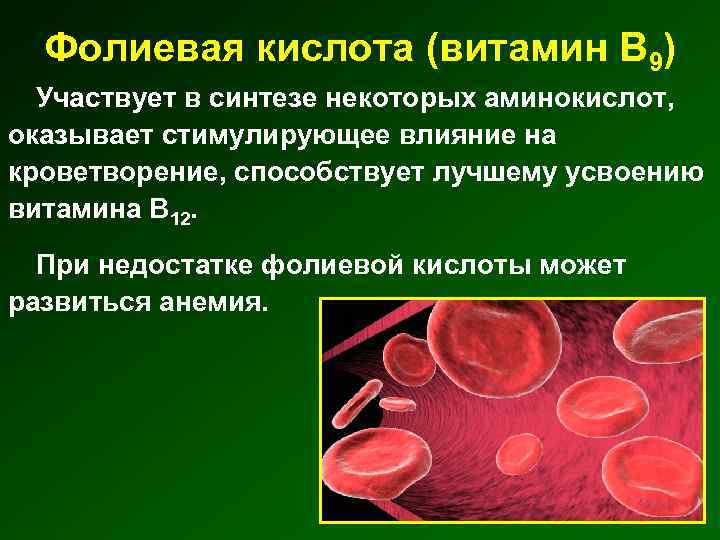 Фолиевая кислота (витамин $B_9$)

Участвует в синтезе некоторых аминокислот, оказывает стимулирующее влияние на кроветворение, способствует лучшему усвоению витамина $B_{12}$.

При недостатке фолиевой кислоты может развиться анемия.